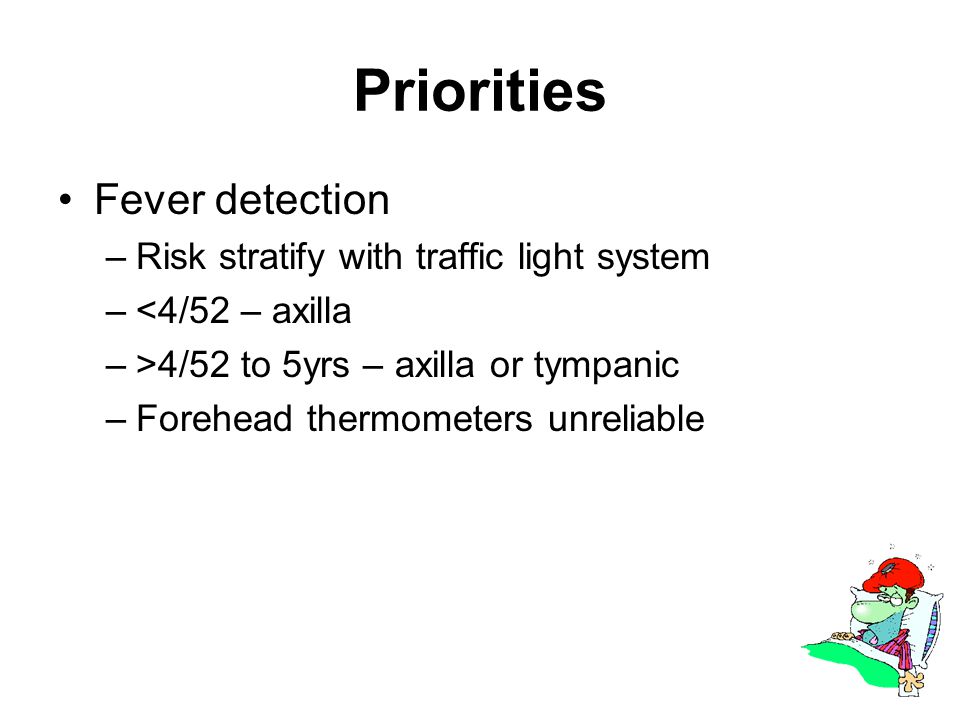 Priorities

• Fever detection
– Risk stratify with traffic light system
– <4/52 – axilla
– >4/52 to 5yrs – axilla or tympanic
– Forehead thermometers unreliable